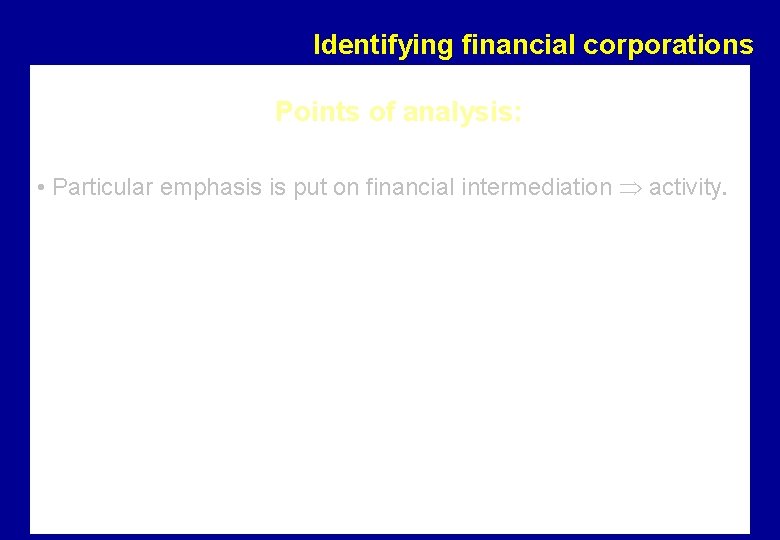 Identifying financial corporations

Points of analysis:

• Particular emphasis is put on financial intermediation $\Rightarrow$ activity.